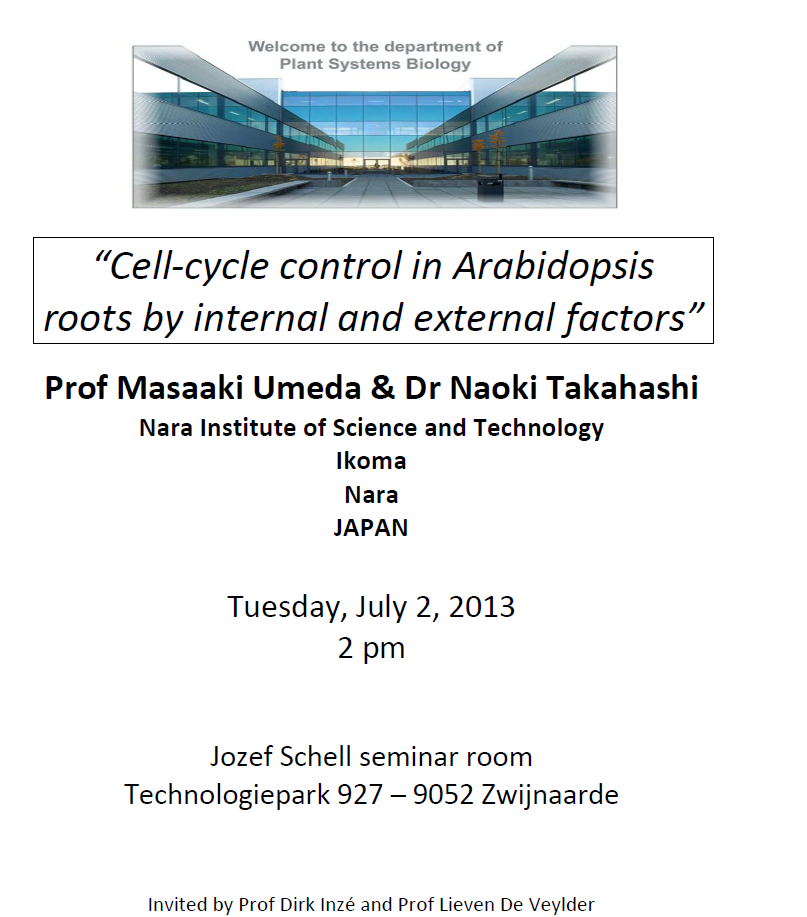 Welcome to the department of
Plant Systems Biology

“Cell-cycle control in Arabidopsis roots by internal and external factors”

Prof Masaaki Umeda & Dr Naoki Takahashi
Nara Institute of Science and Technology
Ikoma
Nara
JAPAN

Tuesday, July 2, 2013
2 pm

Jozef Schell seminar room
Technologiepark 927 – 9052 Zwijnaarde

Invited by Prof Dirk Inzé and Prof Lieven De Veylder